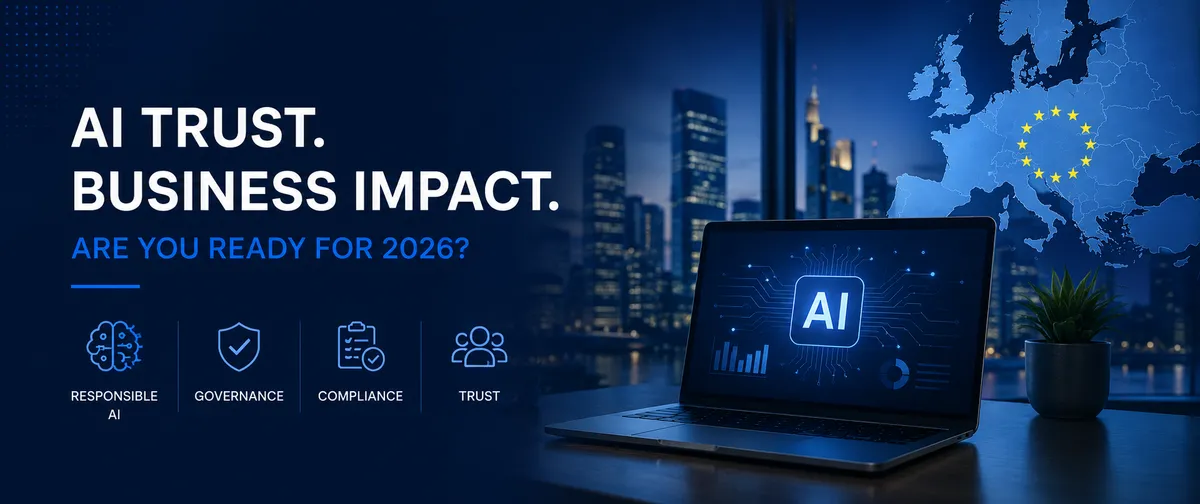 AI TRUST.
BUSINESS IMPACT.

ARE YOU READY FOR 2026?

RESPONSIBLE AI

GOVERNANCE

COMPLIANCE

TRUST

AI